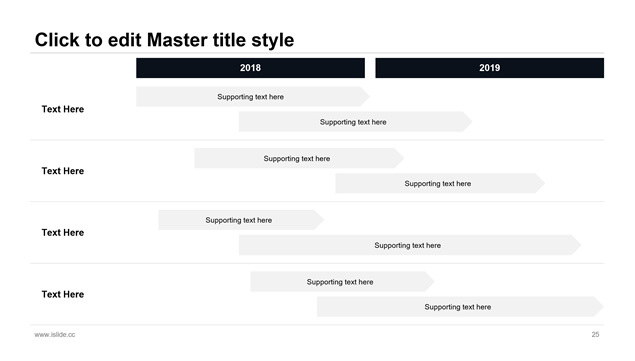 Click to edit Master title style

2018

2019

Text Here

Supporting text here

Supporting text here

Text Here

Supporting text here

Supporting text here

Text Here

Supporting text here

Supporting text here

Text Here

Supporting text here

Supporting text here

www.islide.cc

25